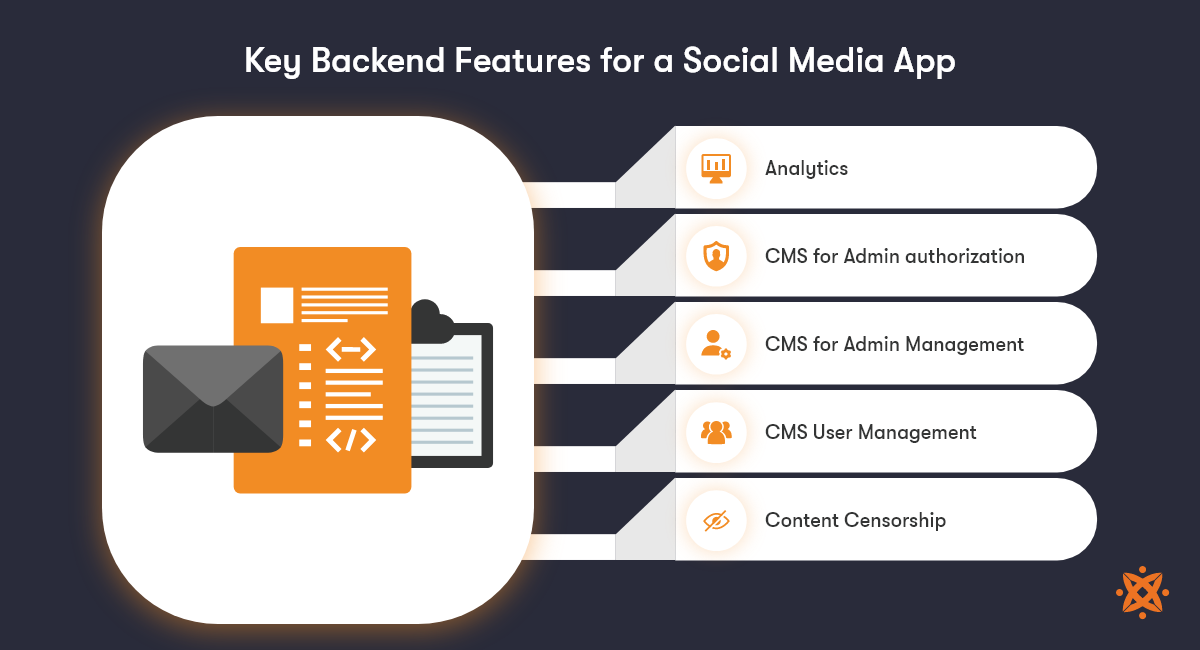 Key Backend Features for a Social Media App

Analytics

CMS for Admin authorization

CMS for Admin Management

CMS User Management

Content Censorship